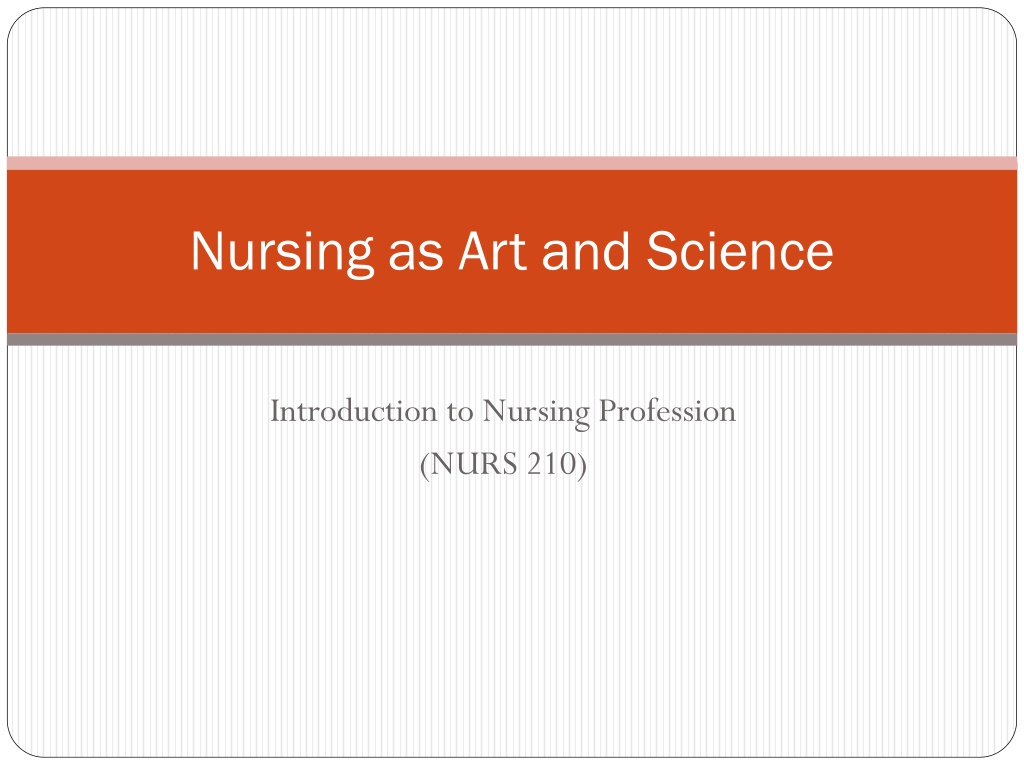 Nursing as Art and Science

Introduction to Nursing Profession
(NURS 210)